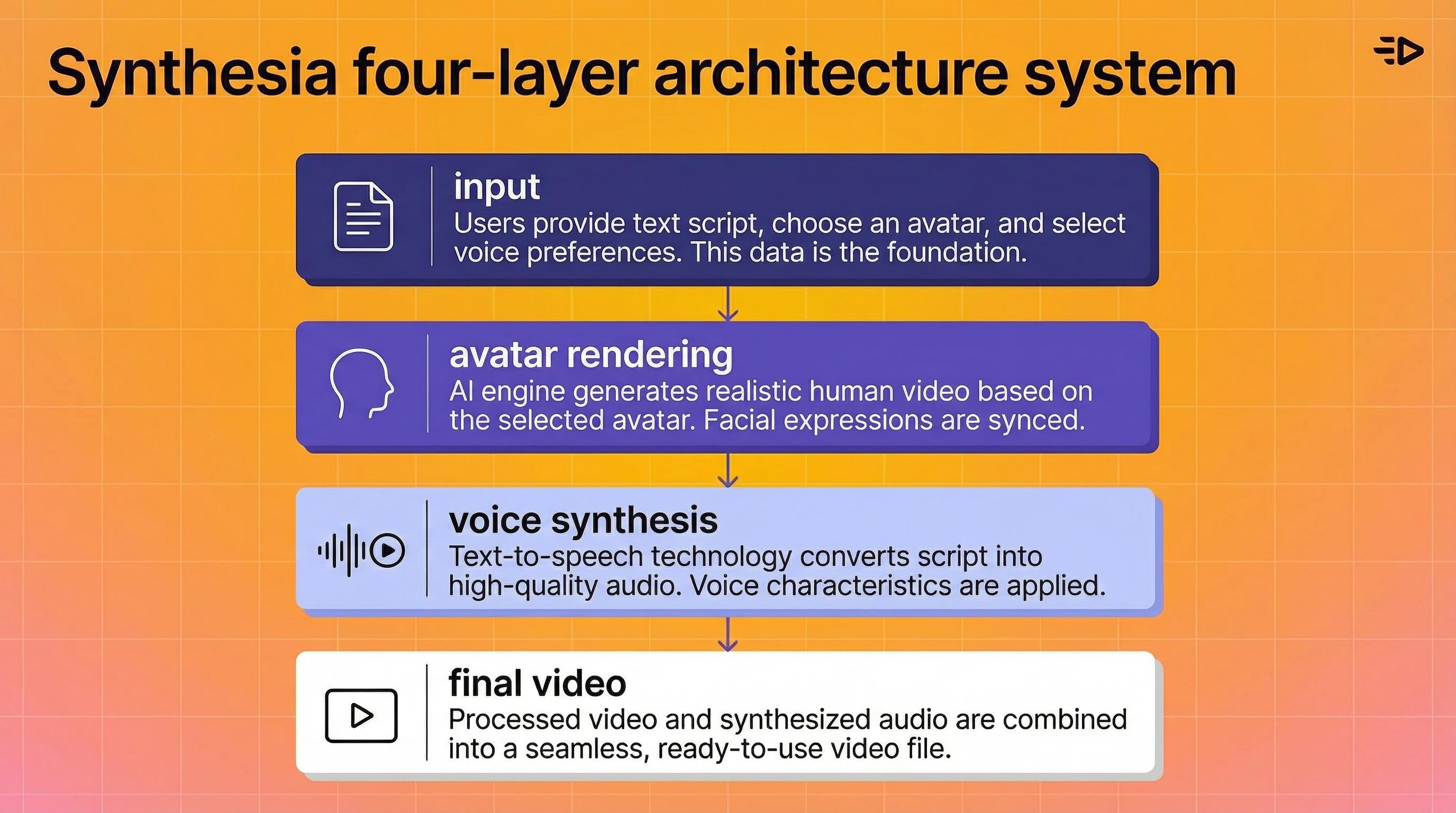 Synthesia four-layer architecture system

input
Users provide text script, choose an avatar, and select voice preferences. This data is the foundation.

avatar rendering
AI engine generates realistic human video based on the selected avatar. Facial expressions are synced.

voice synthesis
Text-to-speech technology converts script into high-quality audio. Voice characteristics are applied.

final video
Processed video and synthesized audio are combined into a seamless, ready-to-use video file.